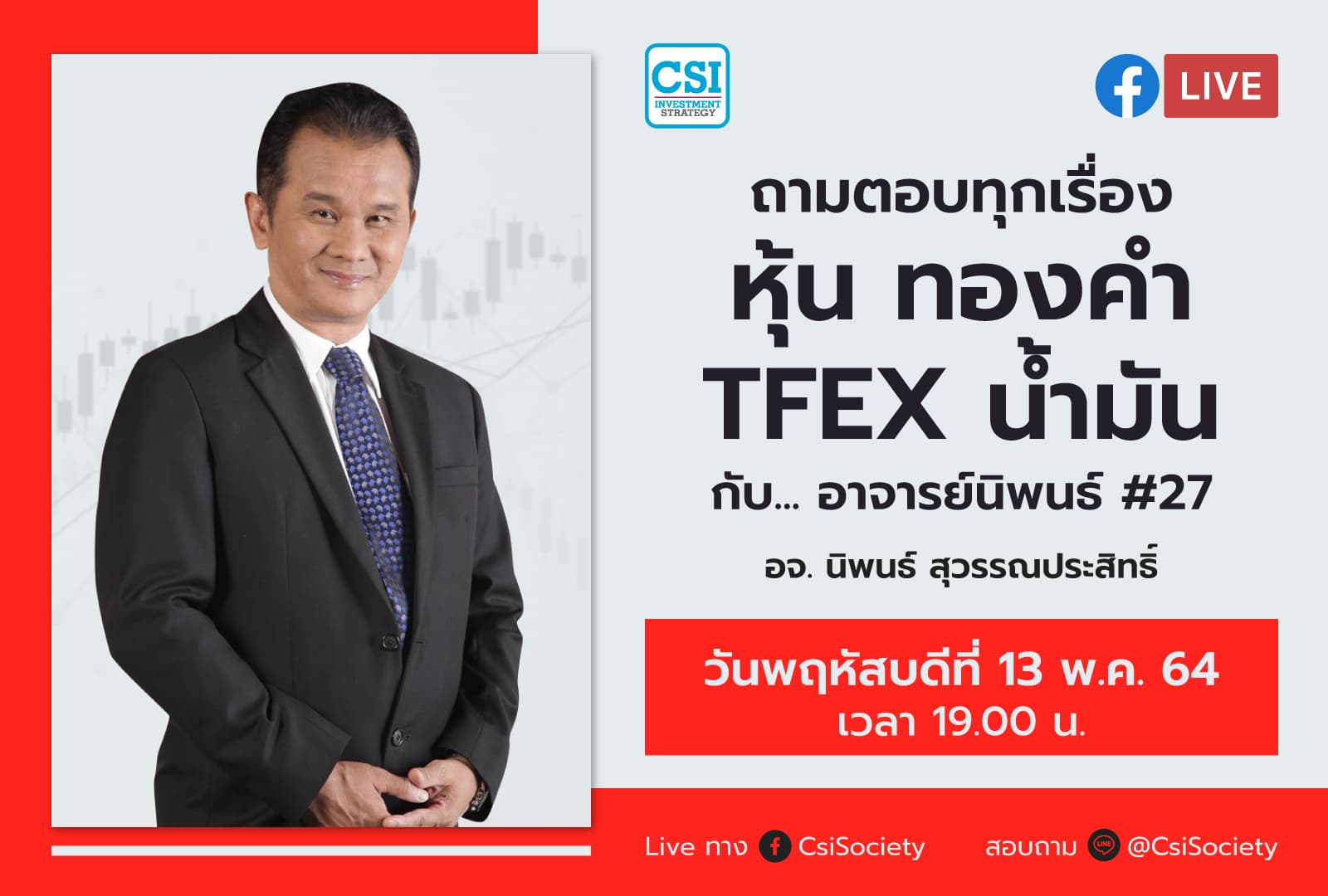 CSI
INVESTMENT STRATEGY

LIVE

ถามตอบทุกเรื่อง
หุ้น ทองคำ
TFEX น้ำมัน
กับ... อาจารย์นิพนธ์ #27

อจ. นิพนธ์ สุวรรณประสิทธิ์

วันพฤหัสบดีที่ 13 พ.ค. 64
เวลา 19.00 น.

Live ทาง CsiSociety

สอบถาม LINE @CsiSociety